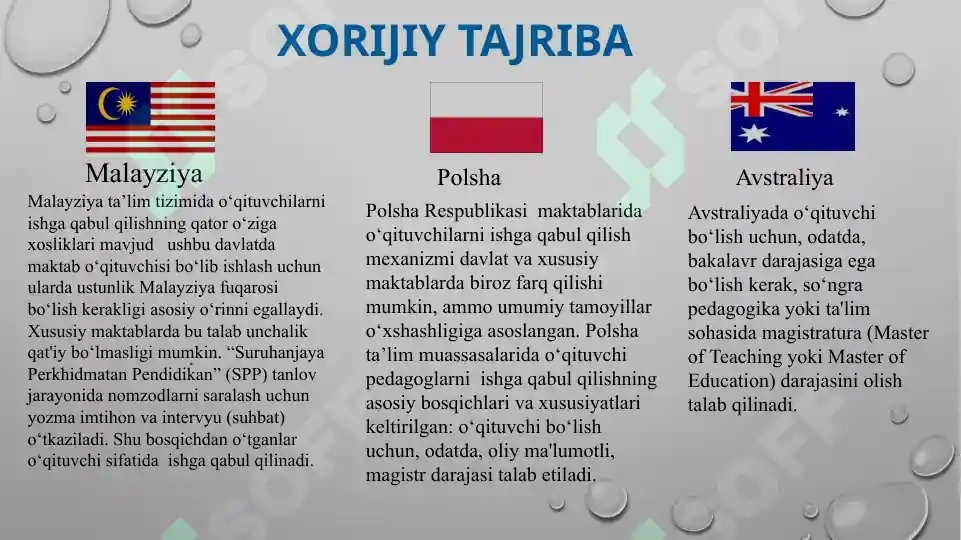 XORIJIY TAJRIBA

Malayziya

Malayziya ta’lim tizimida o‘qituvchilarni ishga qabul qilishning qator o‘ziga xosliklari mavjud ushbu davlatda maktab o‘qituvchisi bo‘lib ishlash uchun ularda ustunlik Malayziya fuqarosi bo‘lish kerakligi asosiy o‘rinni egallaydi. Xususiy maktablarda bu talab unchalik qat'iy bo‘lmasligi mumkin. “Suruhanjaya Perkhidmatan Pendidikan” (SPP) tanlov jarayonida nomzodlarni saralash uchun yozma imtihon va intervyu (suhbat) o‘tkaziladi. Shu bosqichdan o‘tganlar o‘qituvchi sifatida ishga qabul qilinadi.

Polsha

Polsha Respublikasi maktablarida o‘qituvchilarni ishga qabul qilish mexanizmi davlat va xususiy maktablarda biroz farq qilishi mumkin, ammo umumiy tamoyillar o‘xshashligiga asoslangan. Polsha ta’lim muassasalarida o‘qituvchi pedagoglarni ishga qabul qilishning asosiy bosqichlari va xususiyatlari keltirilgan: o‘qituvchi bo‘lish uchun, odatda, oliy ma'lumotli, magistr darajasi talab etiladi.

Avstraliya

Avstraliyada o‘qituvchi bo‘lish uchun, odatda, bakalavr darajasiga ega bo‘lish kerak, so‘ngra pedagogika yoki ta'lim sohasida magistratura (Master of Teaching yoki Master of Education) darajasini olish talab qilinadi.